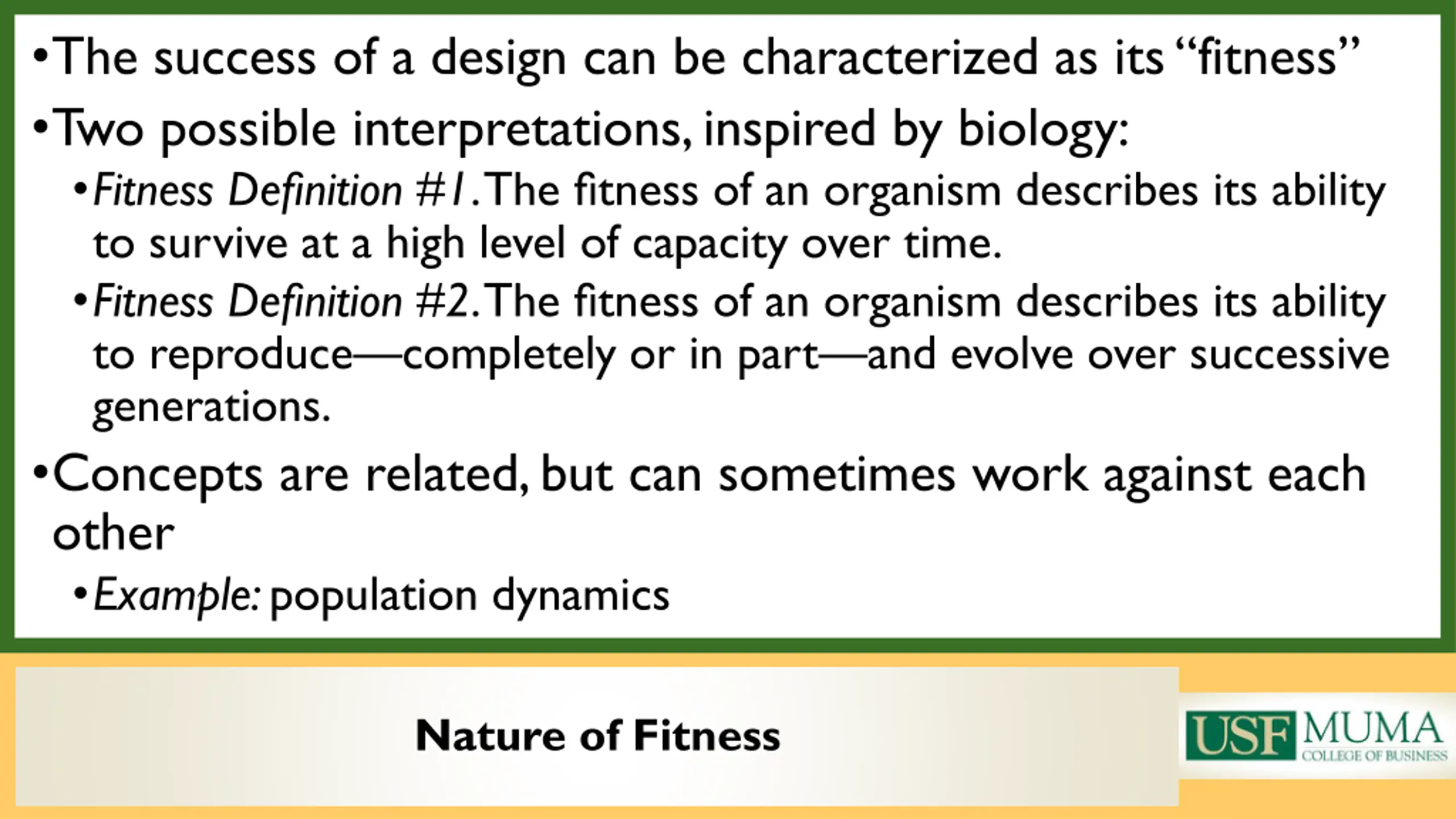 •The success of a design can be characterized as its “fitness”

•Two possible interpretations, inspired by biology:

•Fitness Definition #1. The fitness of an organism describes its ability to survive at a high level of capacity over time.

•Fitness Definition #2. The fitness of an organism describes its ability to reproduce—completely or in part—and evolve over successive generations.

•Concepts are related, but can sometimes work against each other

•Example: population dynamics

Nature of Fitness

USF MUMA COLLEGE OF BUSINESS